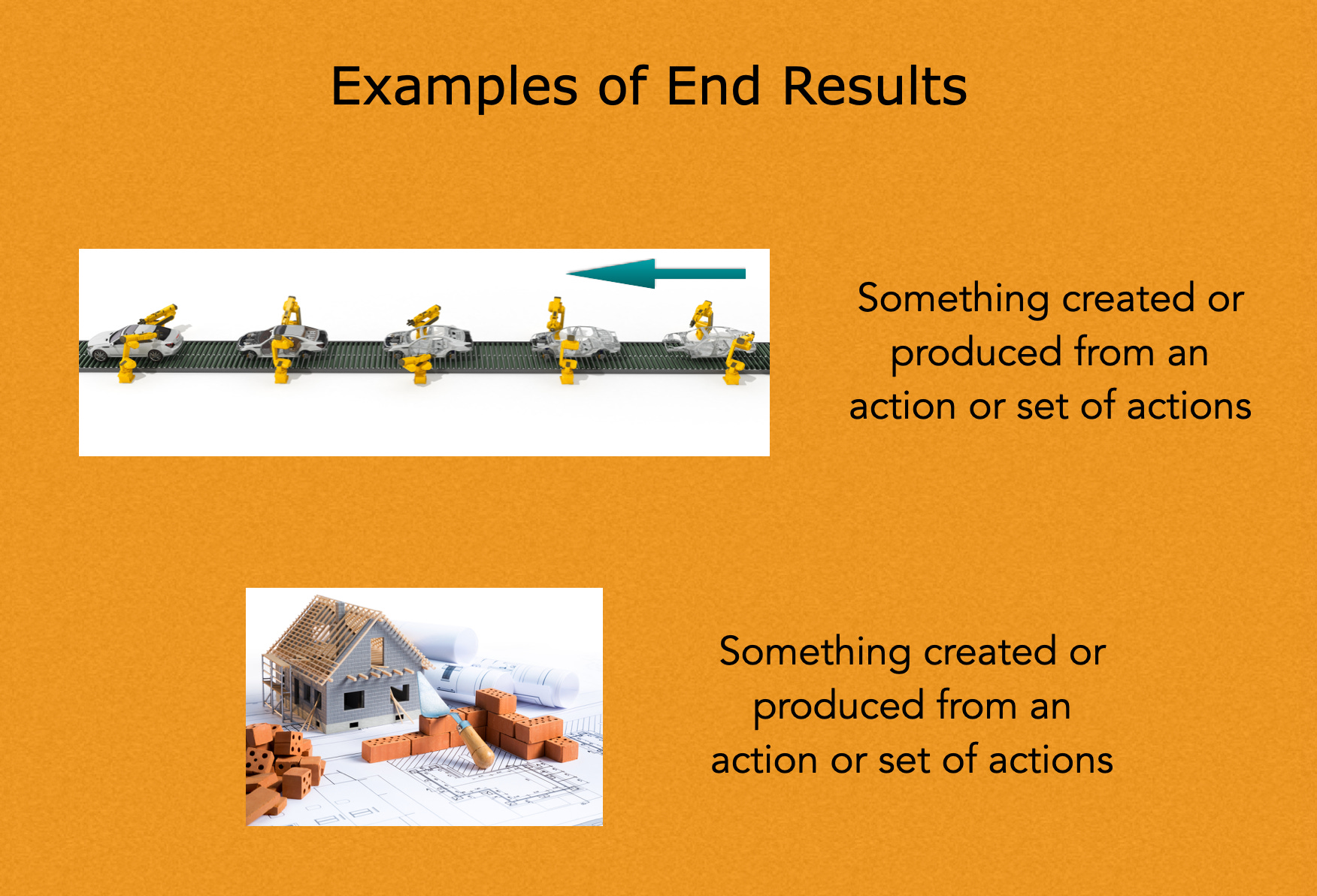 Examples of End Results

Something created or produced from an action or set of actions

Something created or produced from an action or set of actions